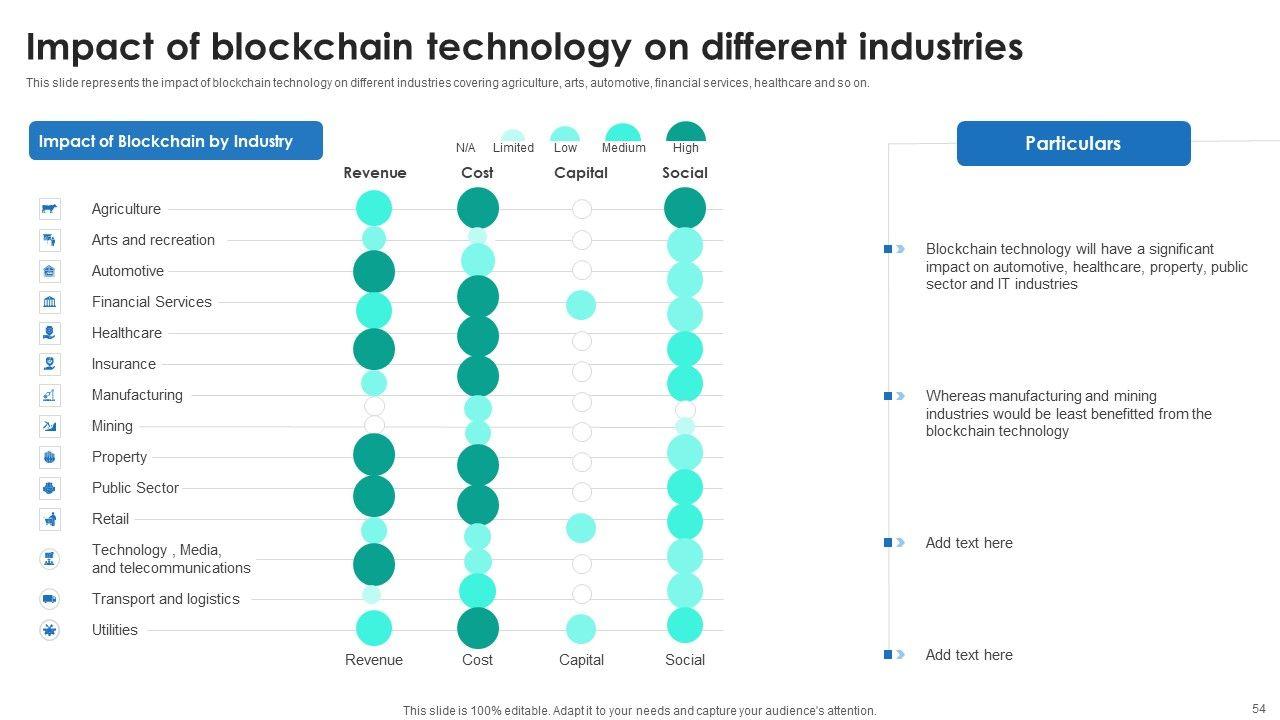 Impact of blockchain technology on different industries

This slide represents the impact of blockchain technology on different industries covering agriculture, arts, automotive, financial services, healthcare and so on.

Impact of Blockchain by Industry

N/A Limited Low Medium High

Revenue Cost Capital Social

Agriculture

Arts and recreation

Automotive

Financial Services

Healthcare

Insurance

Manufacturing

Mining

Property

Public Sector

Retail

Technology , Media, and telecommunications

Transport and logistics

Utilities

Revenue Cost Capital Social

Particulars

Blockchain technology will have a significant impact on automotive, healthcare, property, public sector and IT industries

Whereas manufacturing and mining industries would be least benefitted from the blockchain technology

Add text here

Add text here

This slide is 100% editable. Adapt it to your needs and capture your audience's attention.

54